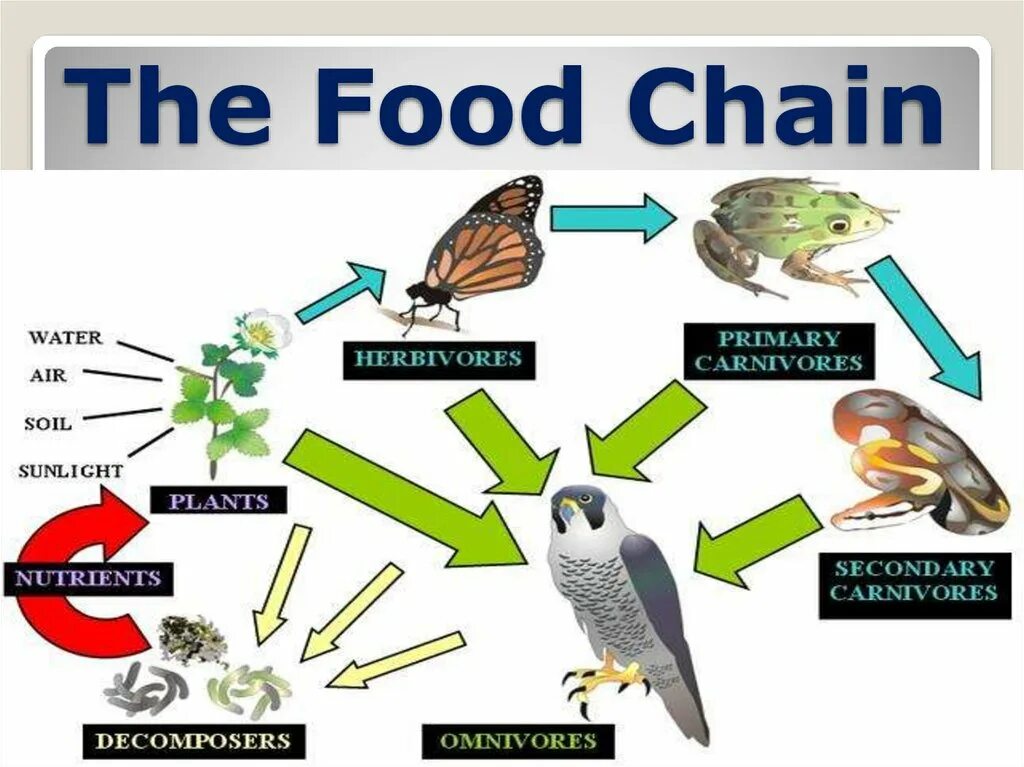 The Food Chain

WATER
AIR
SOIL
SUNLIGHT

PLANTS

HERBIVORES

PRIMARY CARNIVORES

SECONDARY CARNIVORES

NUTRIENTS

DECOMPOSERS

OMNIVORES